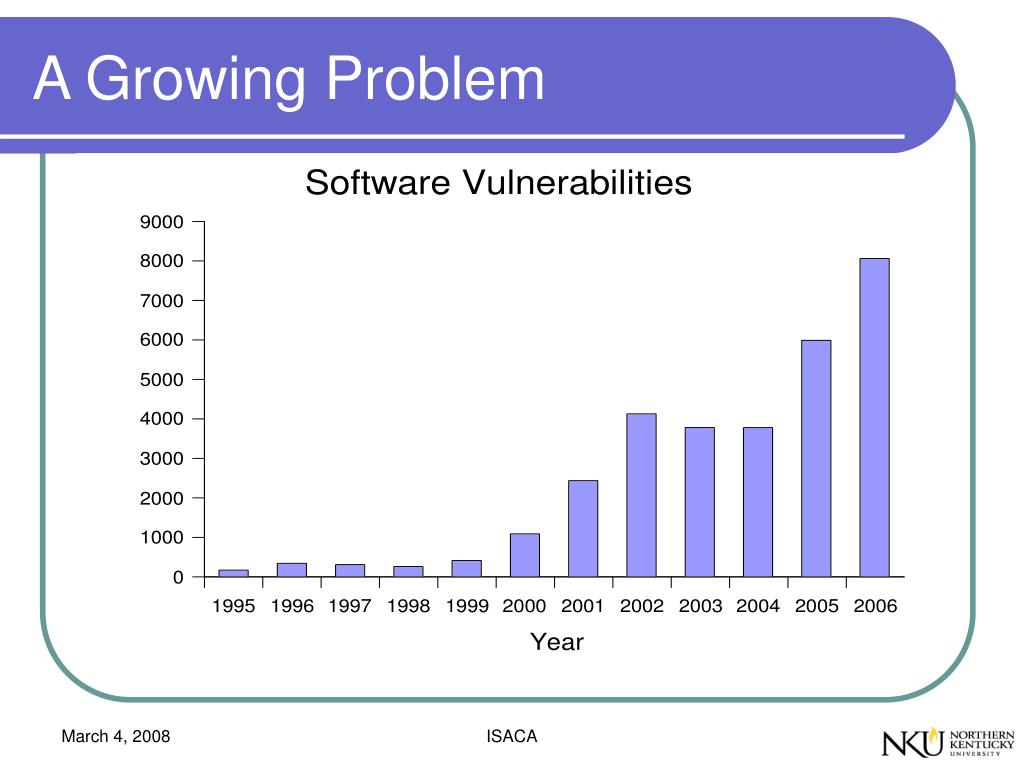 A Growing Problem

Software Vulnerabilities

9000
8000
7000
6000
5000
4000
3000
2000
1000
0

1995 1996 1997 1998 1999 2000 2001 2002 2003 2004 2005 2006

Year

March 4, 2008

ISACA

NKU NORTHERN KENTUCKY UNIVERSITY